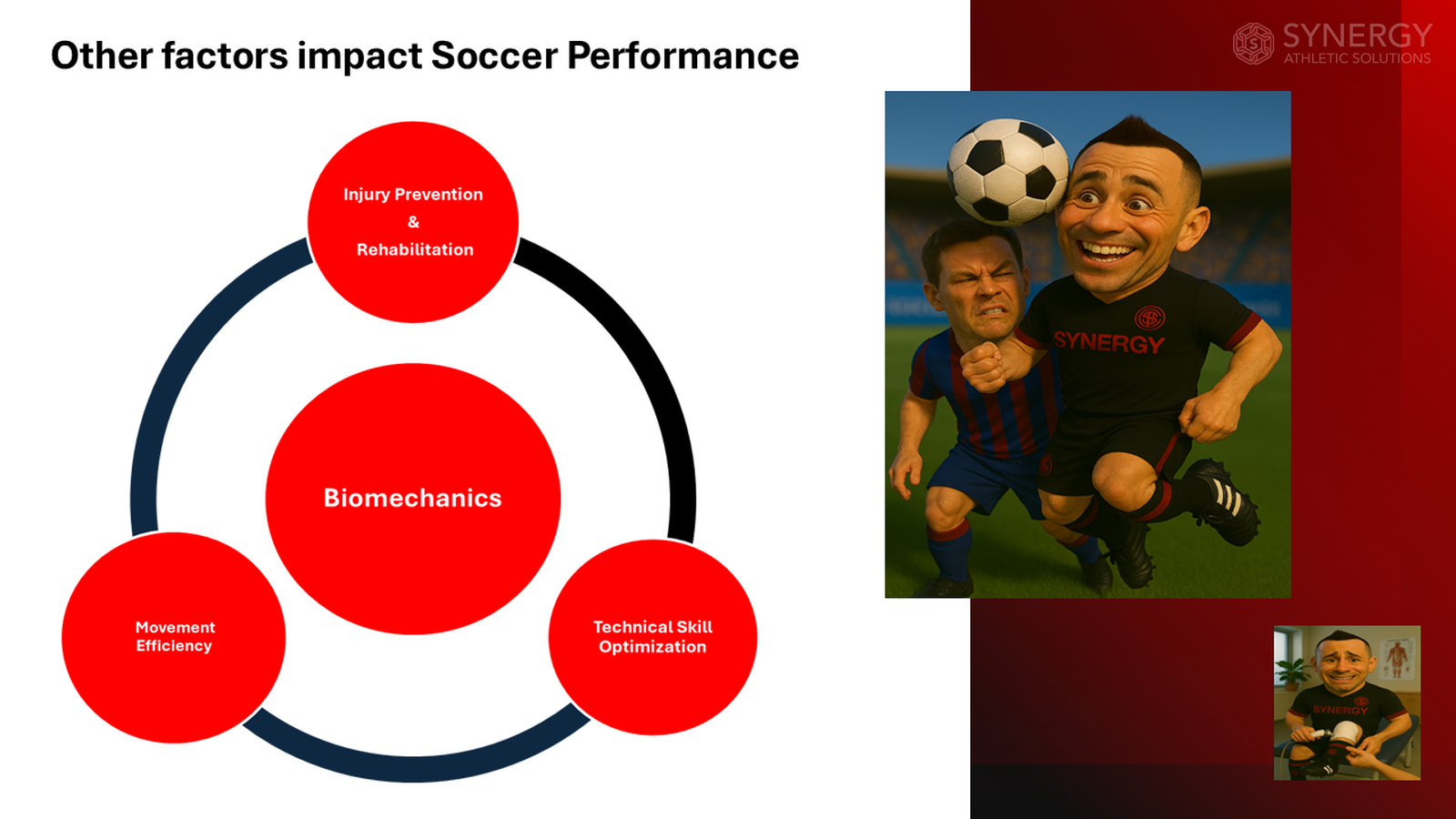 Other factors impact Soccer Performance

SYNERGY
ATHLETIC SOLUTIONS

Injury Prevention
&
Rehabilitation

Biomechanics

Movement Efficiency

Technical Skill Optimization

SYNERGY

SYNERGY